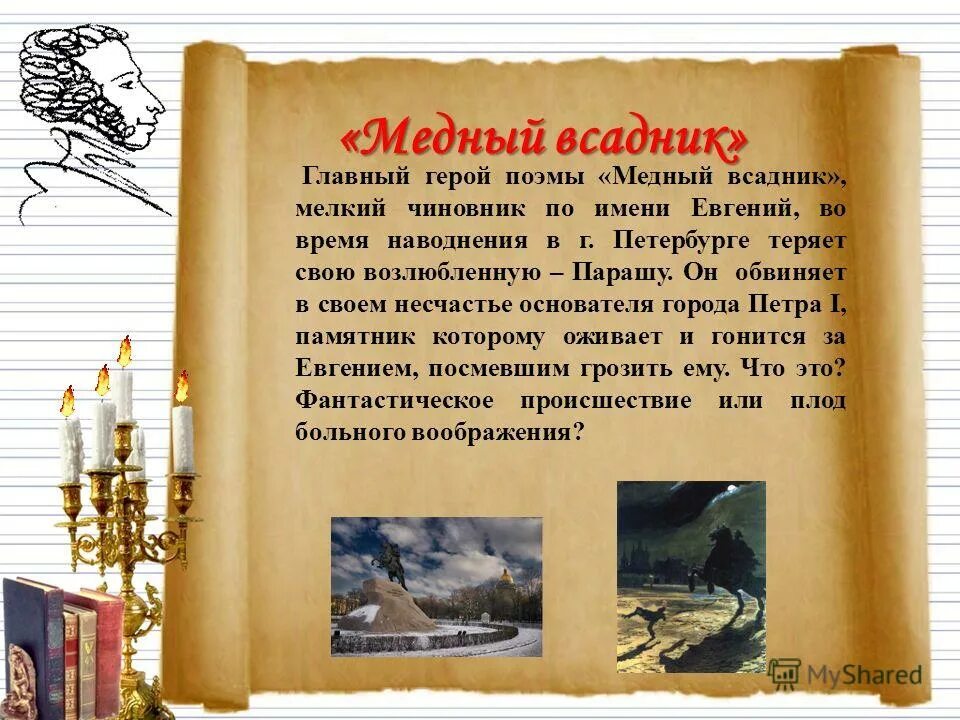 «Медный всадник»

Главный герой поэмы «Медный всадник», мелкий чиновник по имени Евгений, во время наводнения в г. Петербурге теряет свою возлюбленную – Парашу. Он обвиняет в своем несчастье основателя города Петра I, памятник которому оживает и гонится за Евгением, посмевшим грозить ему. Что это? Фантастическое происшествие или плод больного воображения?

MyShared